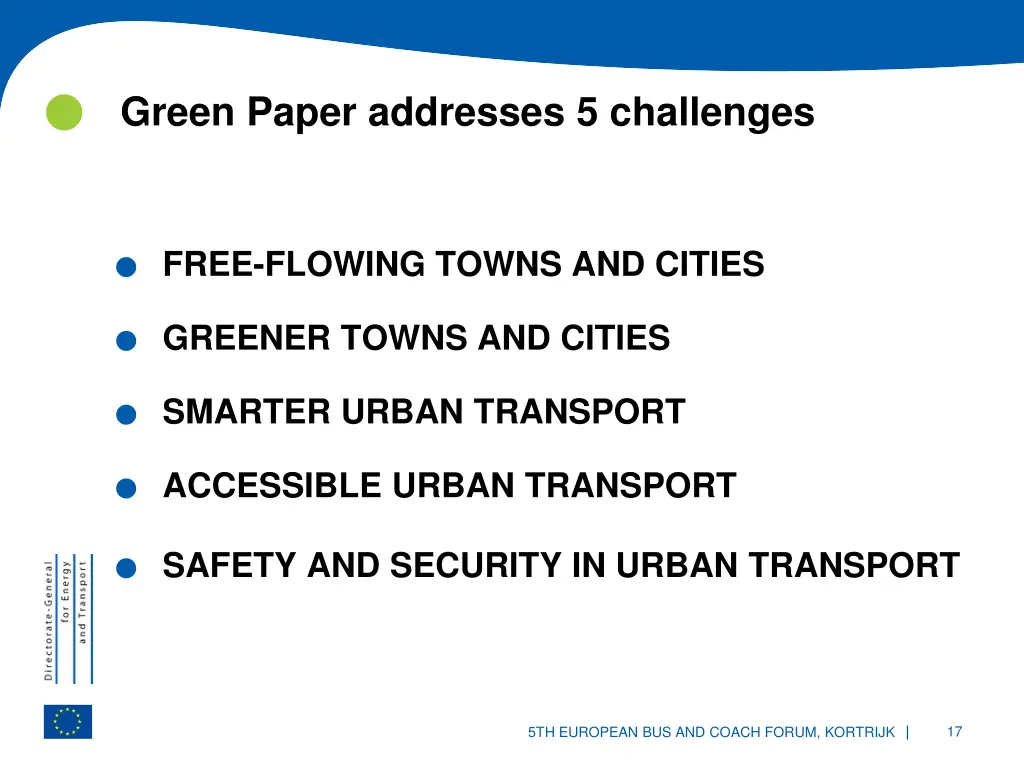 Green Paper addresses 5 challenges

FREE-FLOWING TOWNS AND CITIES

GREENER TOWNS AND CITIES

SMARTER URBAN TRANSPORT

ACCESSIBLE URBAN TRANSPORT

SAFETY AND SECURITY IN URBAN TRANSPORT

Directorate-General for Energy and Transport

5TH EUROPEAN BUS AND COACH FORUM, KORTRIJK | 17